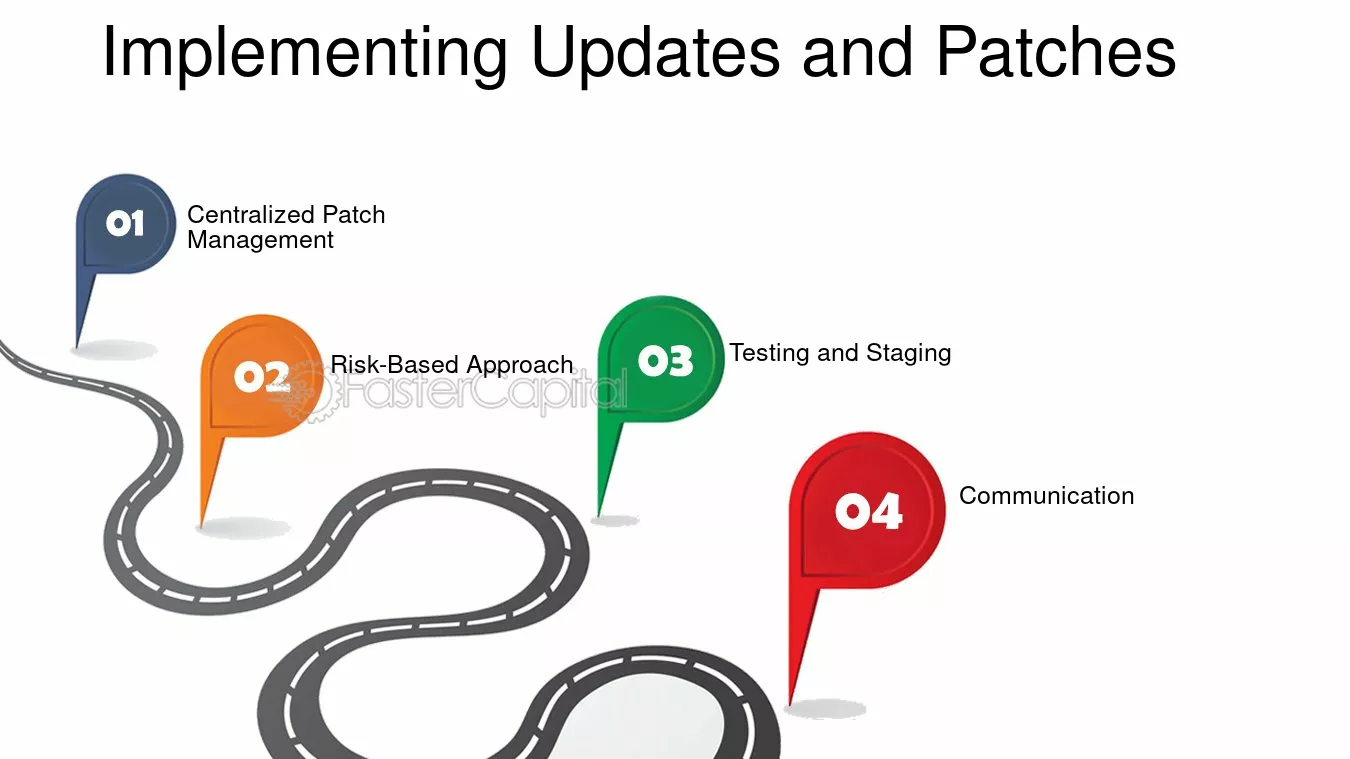 Implementing Updates and Patches

01 Centralized Patch Management

02 Risk-Based Approach

FasterCapital

03 Testing and Staging

04 Communication